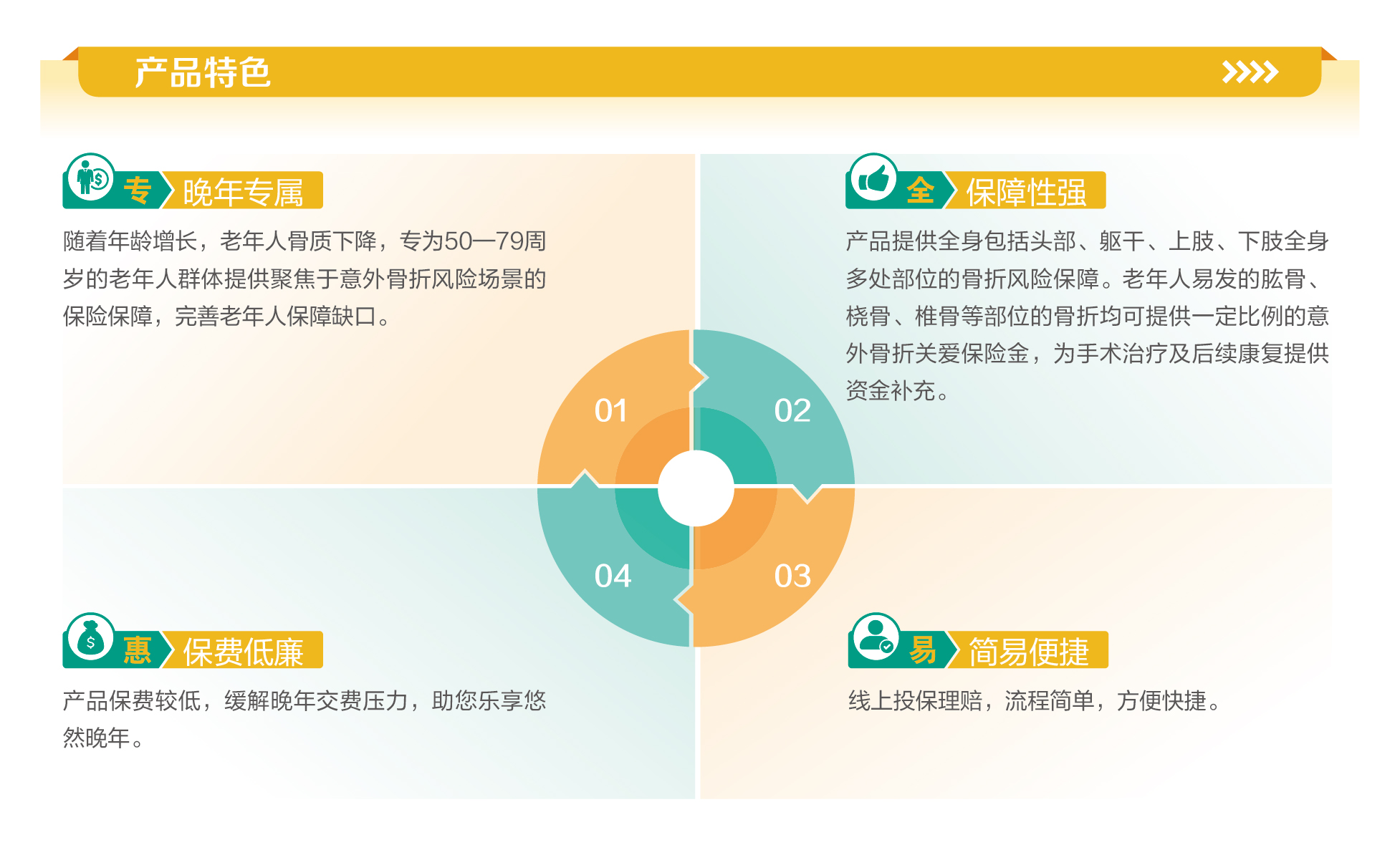 产品特色

专 晚年专属

随着年龄增长，老年人骨质下降，专为50—79周岁的老年人群体提供聚焦于意外骨折风险场景的保险保障，完善老年人保障缺口。

全 保障性强

产品提供全身包括头部、躯干、上肢、下肢全身多处部位的骨折风险保障。老年人易发的肱骨、桡骨、椎骨等部位的骨折均可提供一定比例的意外骨折关爱保险金，为手术治疗及后续康复提供资金补充。

01

02

04

03

惠 保费低廉

产品保费较低，缓解晚年交费压力，助您乐享悠然晚年。

易 简易便捷

线上投保理赔，流程简单，方便快捷。